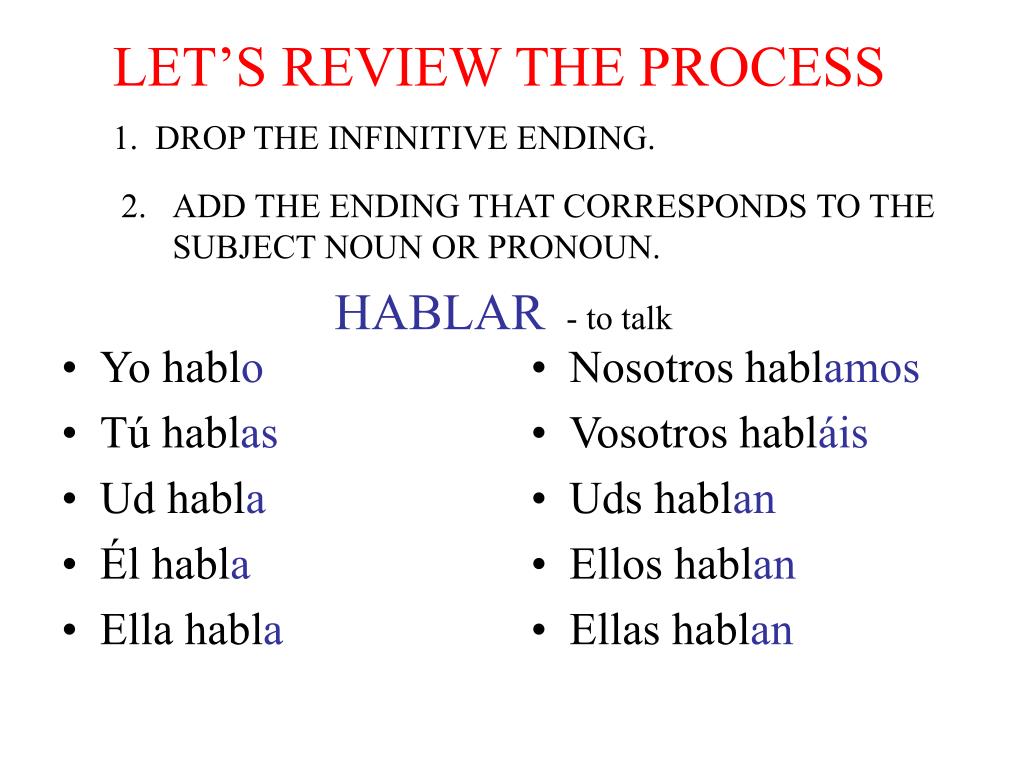 LET'S REVIEW THE PROCESS

1. DROP THE INFINITIVE ENDING.

2. ADD THE ENDING THAT CORRESPONDS TO THE SUBJECT NOUN OR PRONOUN.

HABLAR - to talk

• Yo hablo
• Tú hablas
• Ud habla
• Él habla
• Ella habla

• Nosotros hablamos
• Vosotros habláis
• Uds hablan
• Ellos hablan
• Ellas hablan